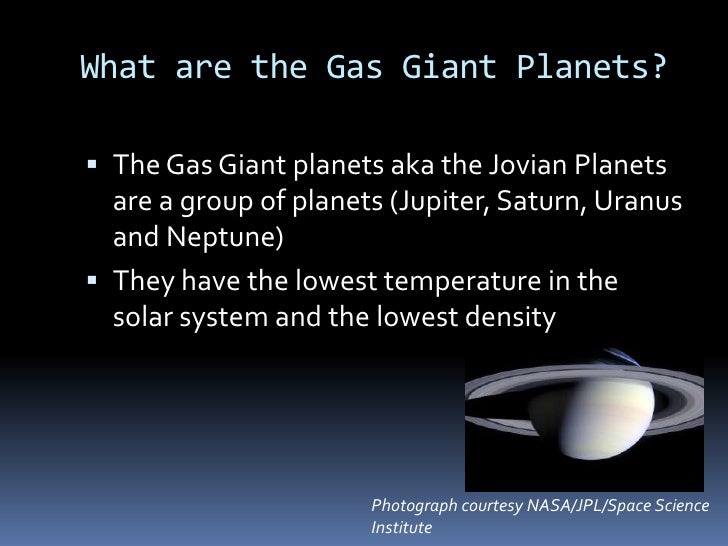 What are the Gas Giant Planets?

▪ The Gas Giant planets aka the Jovian Planets are a group of planets (Jupiter, Saturn, Uranus and Neptune)

▪ They have the lowest temperature in the solar system and the lowest density

Photograph courtesy NASA/JPL/Space Science Institute